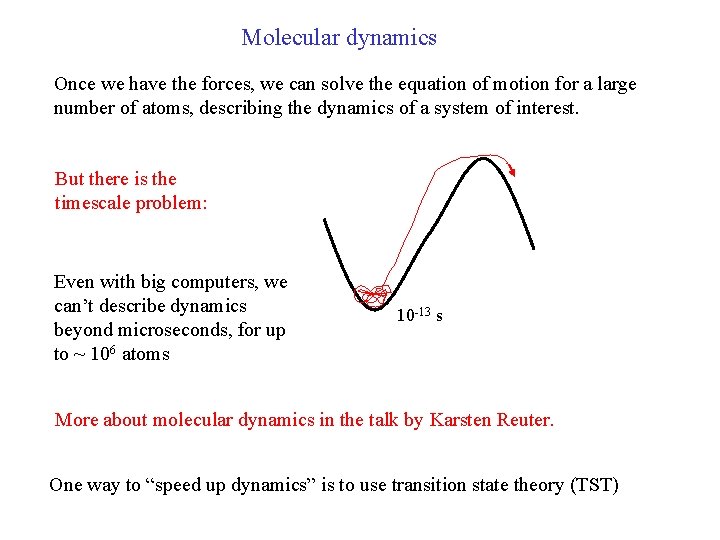 Molecular dynamics

Once we have the forces, we can solve the equation of motion for a large number of atoms, describing the dynamics of a system of interest.

But there is the timescale problem:

Even with big computers, we can't describe dynamics beyond microseconds, for up to ~ $10^6$ atoms

$10^{-13}$ s

More about molecular dynamics in the talk by Karsten Reuter.

One way to "speed up dynamics" is to use transition state theory (TST)